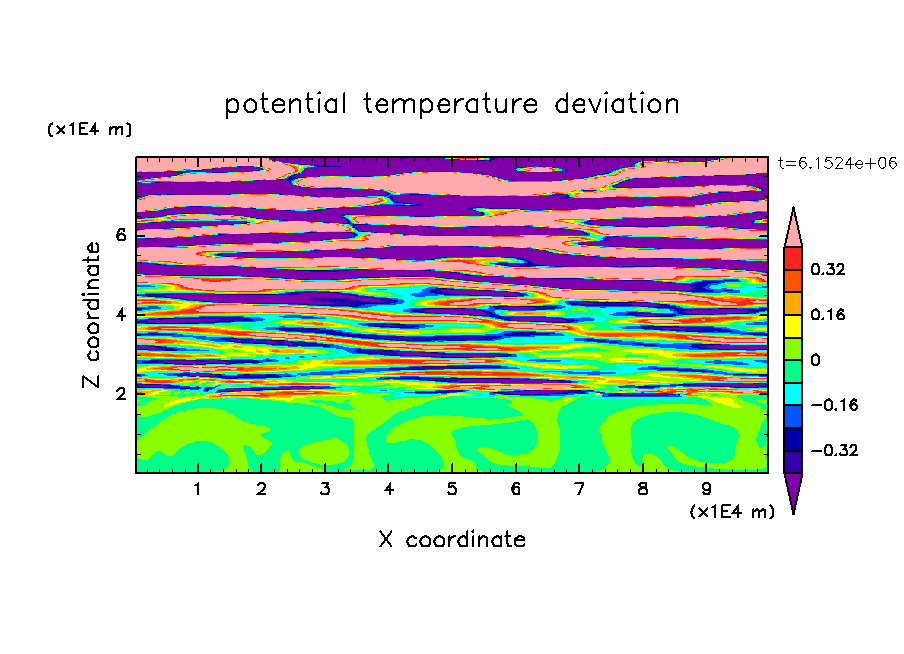 potential temperature deviation

(x1E4 m)

t=6.1524e+06

Z coordinate

6
4
2

0.32
0.16
0
−0.16
−0.32

1 2 3 4 5 6 7 8 9

(x1E4 m)

X coordinate